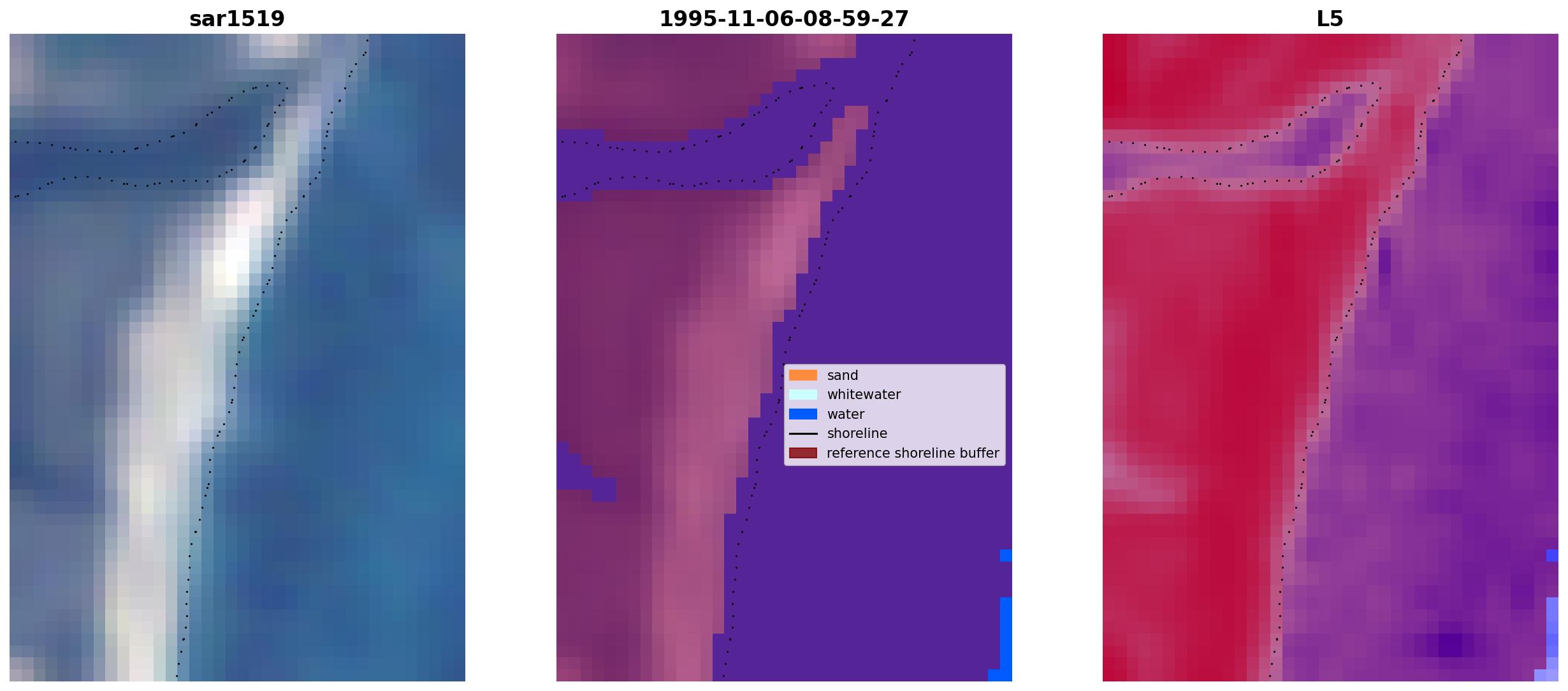 sar1519

1995-11-06-08-59-27

sand
whitewater
water
shoreline
reference shoreline buffer

L5